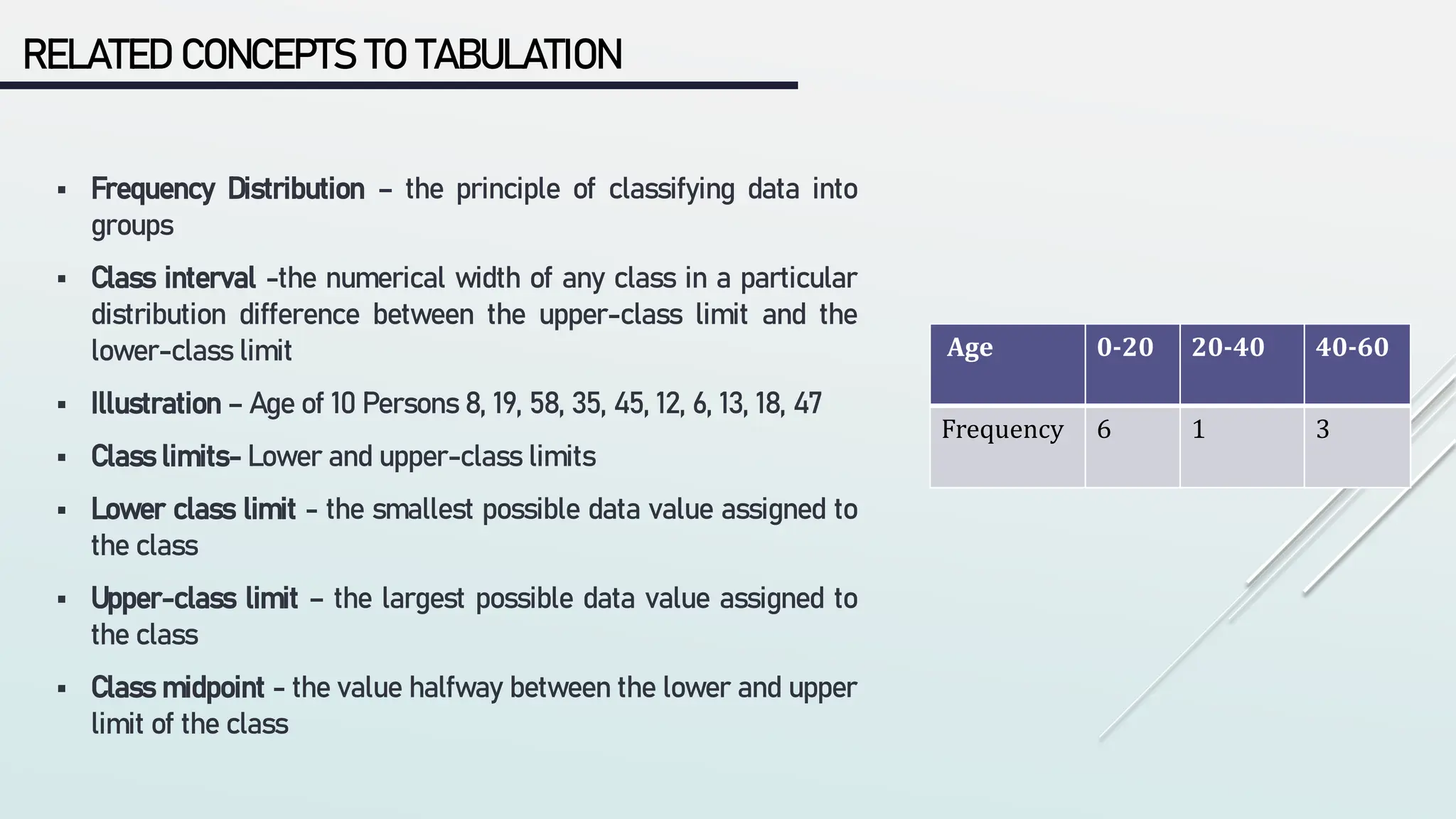 RELATED CONCEPTS TO TABULATION

▪ Frequency Distribution – the principle of classifying data into groups

▪ Class interval -the numerical width of any class in a particular distribution difference between the upper-class limit and the lower-class limit

▪ Illustration – Age of 10 Persons 8, 19, 58, 35, 45, 12, 6, 13, 18, 47

▪ Class limits- Lower and upper-class limits

▪ Lower class limit - the smallest possible data value assigned to the class

▪ Upper-class limit – the largest possible data value assigned to the class

▪ Class midpoint - the value halfway between the lower and upper limit of the class

| Age | 0-20 | 20-40 | 40-60 |
|---|---|---|---|
| Frequency | 6 | 1 | 3 |